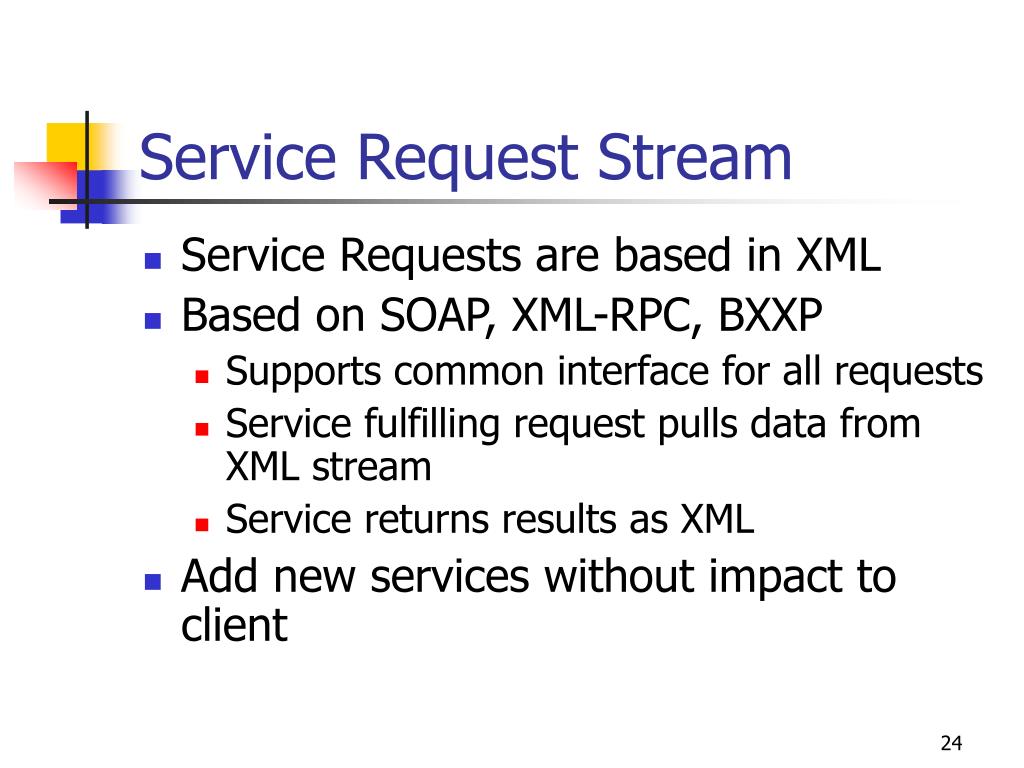 Service Request Stream

- Service Requests are based in XML
- Based on SOAP, XML-RPC, BXXP
  - Supports common interface for all requests
  - Service fulfilling request pulls data from XML stream
  - Service returns results as XML
- Add new services without impact to client

24